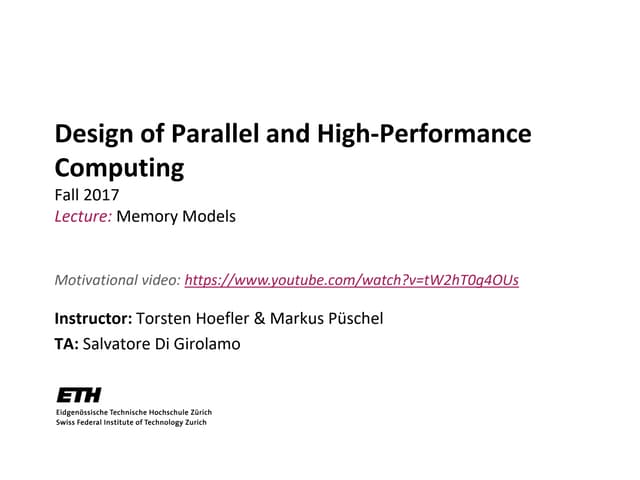 Design of Parallel and High-Performance Computing
Fall 2017
Lecture: Memory Models

Motivational video: https://www.youtube.com/watch?v=tW2hT0g4OUs

Instructor: Torsten Hoefler & Markus Püschel
TA: Salvatore Di Girolamo

ETH
Eidgenössische Technische Hochschule Zürich
Swiss Federal Institute of Technology Zurich